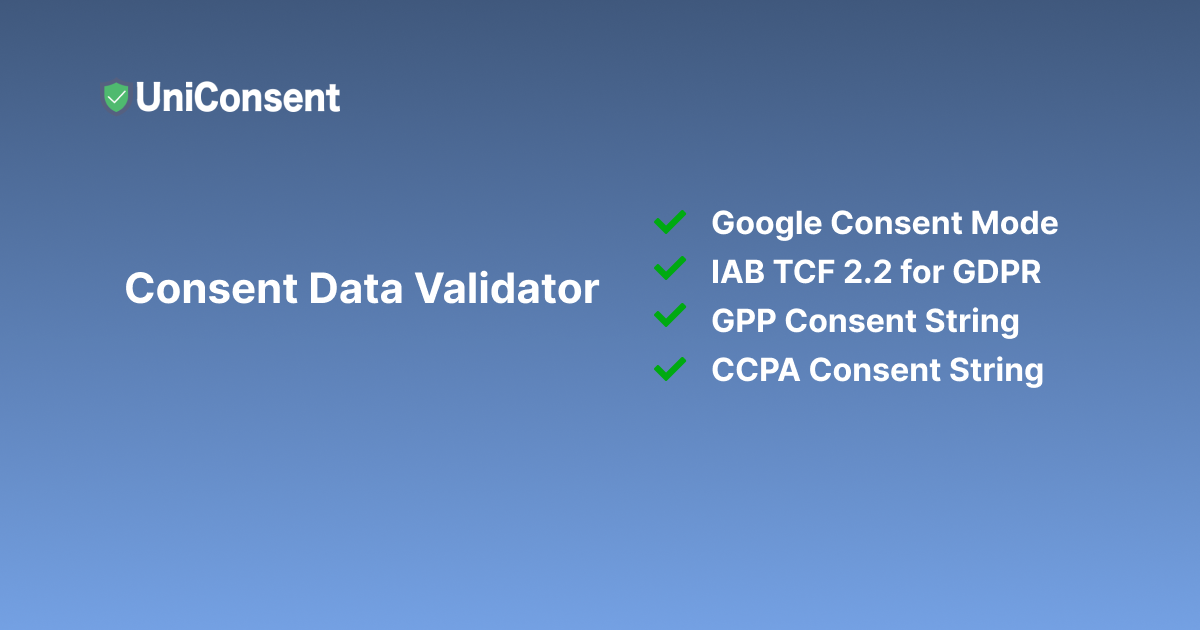 UniConsent

Consent Data Validator

Google Consent Mode
IAB TCF 2.2 for GDPR
GPP Consent String
CCPA Consent String